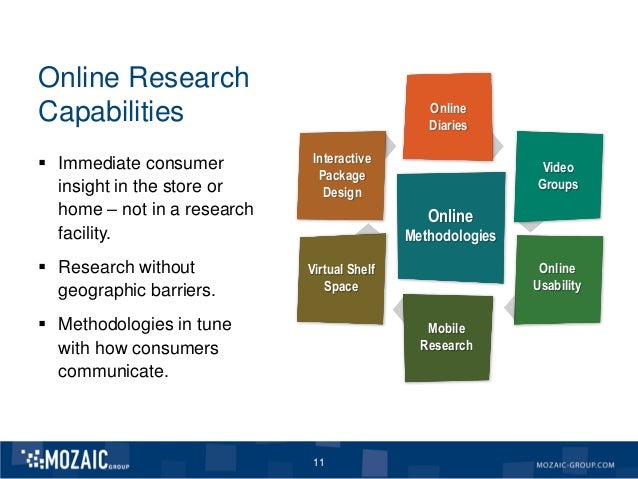 Online Research Capabilities

▪ Immediate consumer insight in the store or home – not in a research facility.

▪ Research without geographic barriers.

▪ Methodologies in tune with how consumers communicate.

Online Diaries

Video Groups

Online Usability

Mobile Research

Virtual Shelf Space

Interactive Package Design

Online Methodologies

MOZAIC GROUP

11

MOZAIC-GROUP.COM